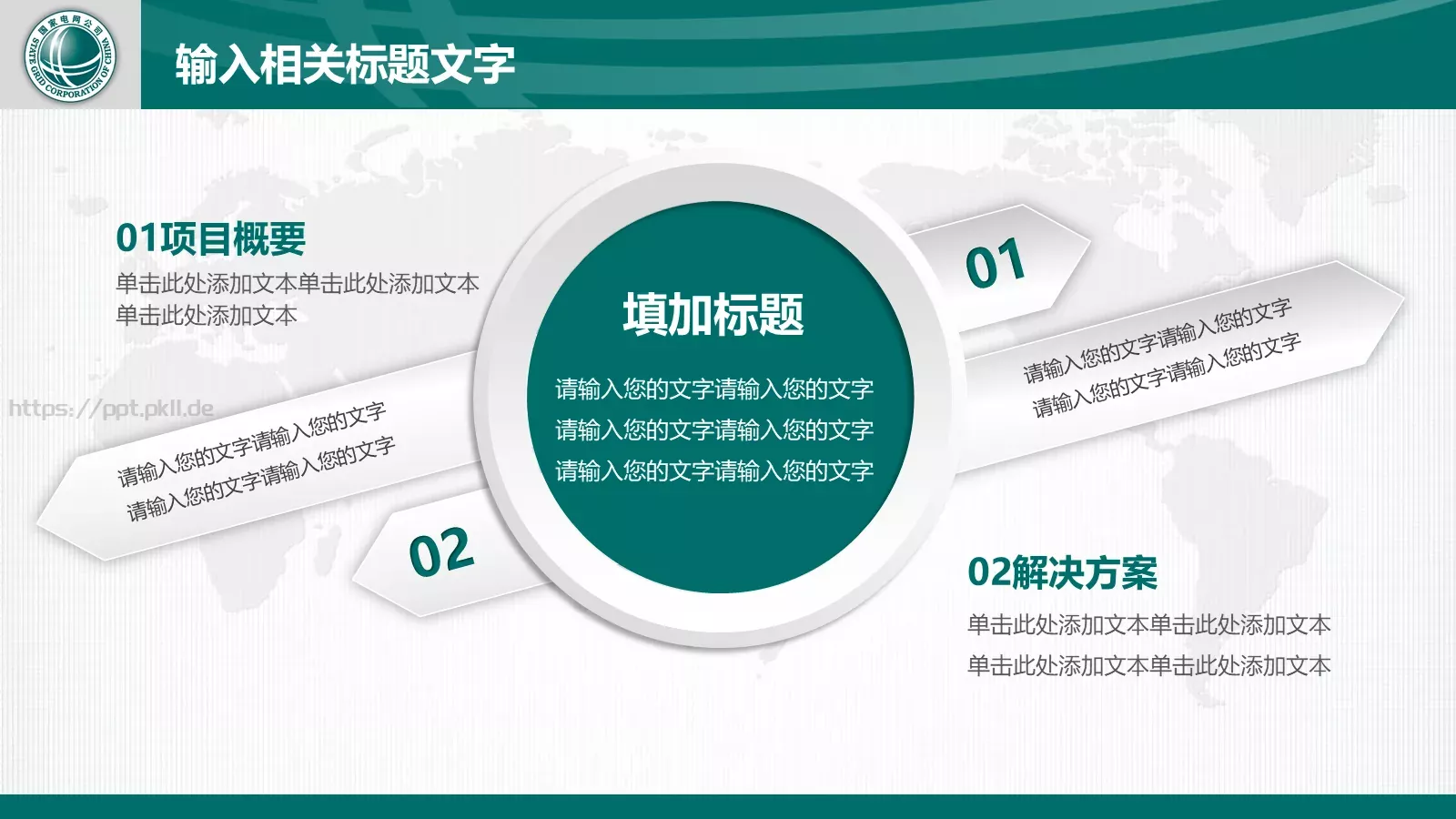 国家电网公司
STATE GRID CORPORATION OF CHINA

输入相关标题文字

01项目概要
单击此处添加文本单击此处添加文本单击此处添加文本

https://ppt.pkll.de

请输入您的文字请输入您的文字
请输入您的文字请输入您的文字

02

填加标题
请输入您的文字请输入您的文字
请输入您的文字请输入您的文字
请输入您的文字请输入您的文字

01

请输入您的文字请输入您的文字
请输入您的文字请输入您的文字

02解决方案
单击此处添加文本单击此处添加文本
单击此处添加文本单击此处添加文本